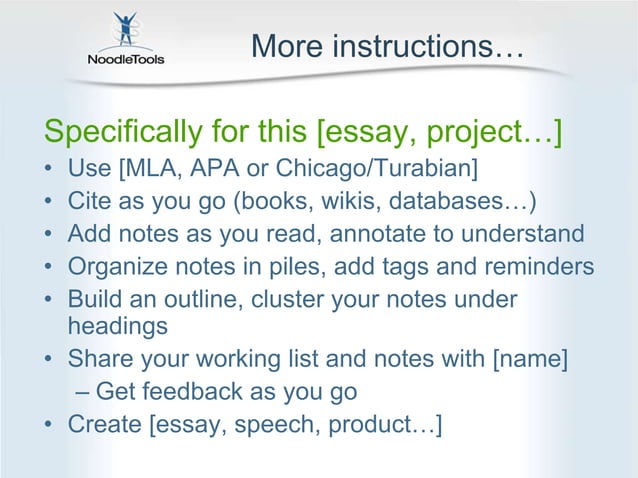 NoodleTools

More instructions…

Specifically for this [essay, project…]

• Use [MLA, APA or Chicago/Turabian]
• Cite as you go (books, wikis, databases…)
• Add notes as you read, annotate to understand
• Organize notes in piles, add tags and reminders
• Build an outline, cluster your notes under headings
• Share your working list and notes with [name]
– Get feedback as you go
• Create [essay, speech, product…]